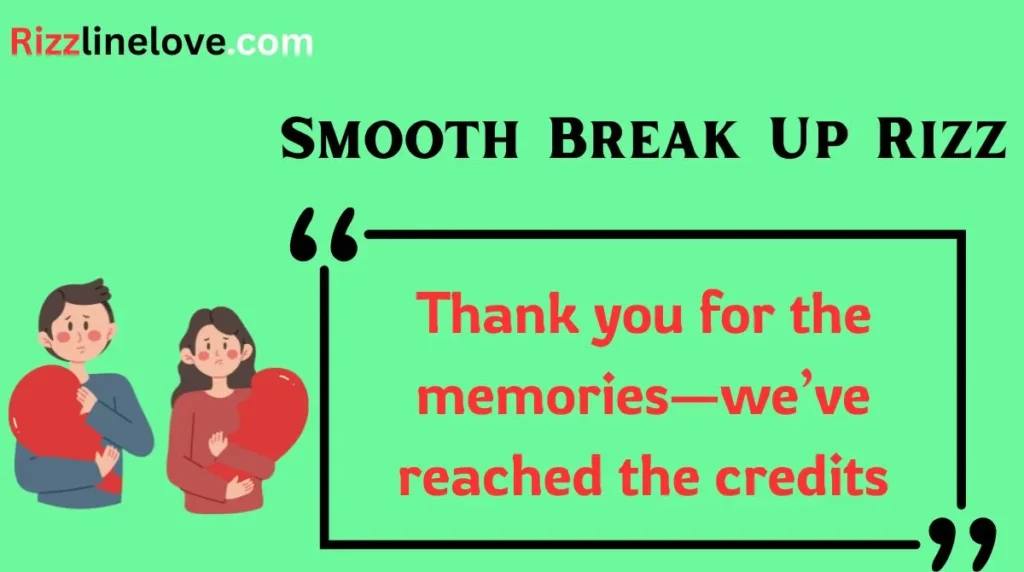 Rizzlinelove.com

Smooth Break Up Rizz

“

Thank you for the memories—we’ve reached the credits

”